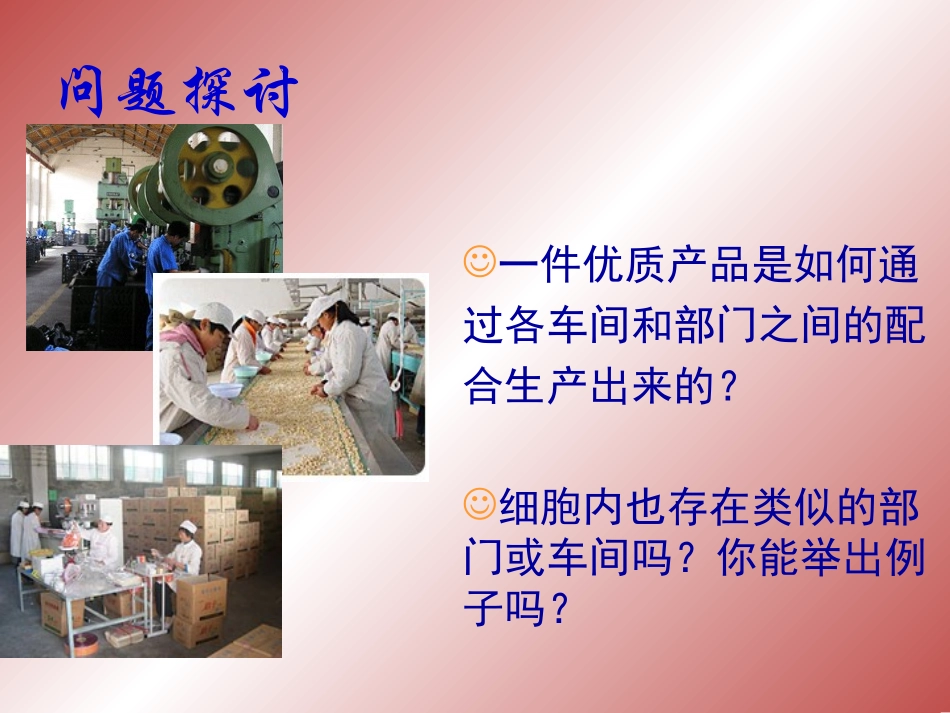 问题探讨

☺一件优质产品是如何通过各车间和部门之间的配合生产出来的？

☺细胞内也存在类似的部门或车间吗？你能举出例子吗？